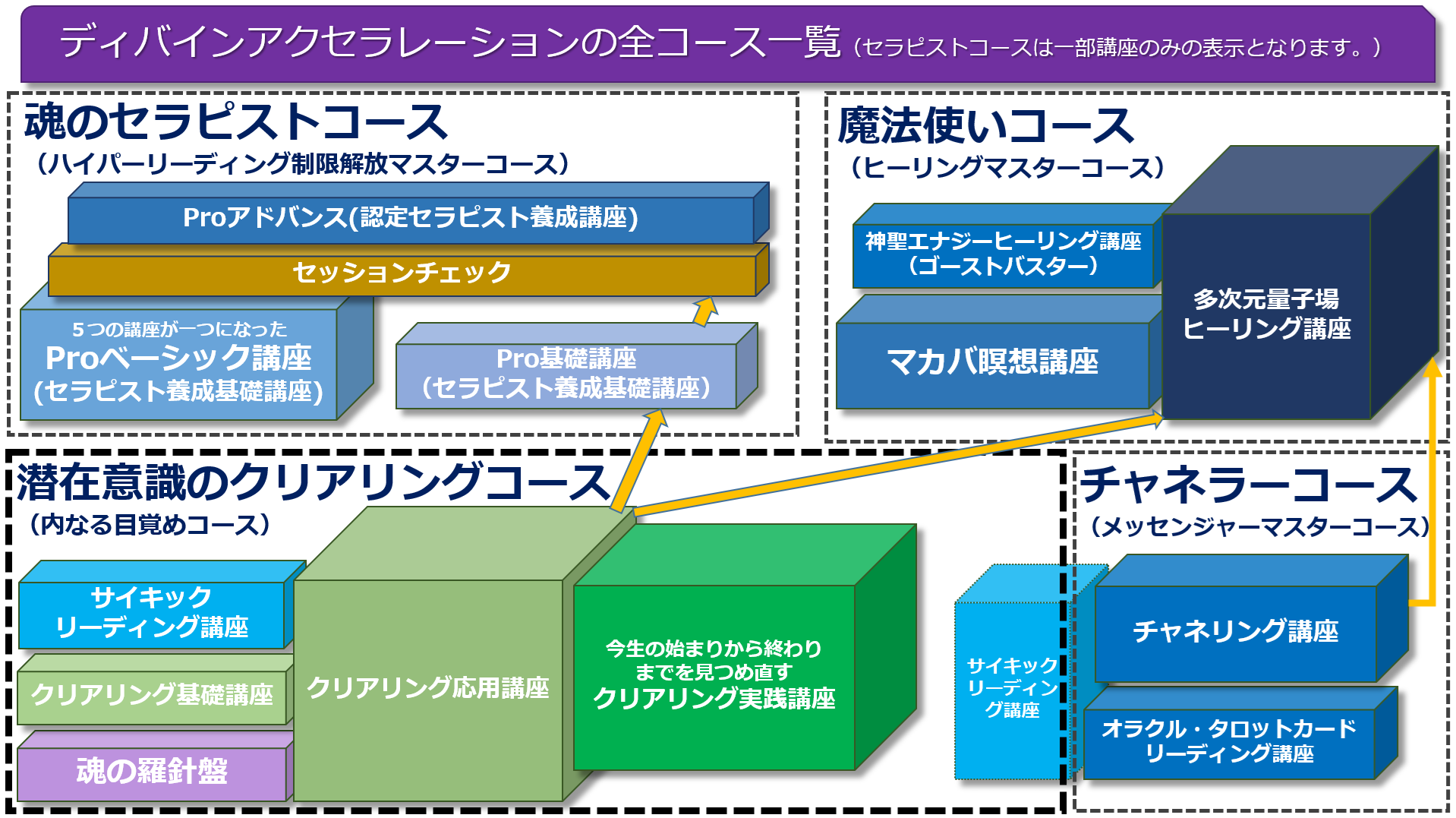 ディバインアクセラレーションの全コース一覧（セラピストコースは一部講座のみの表示となります。）

魂のセラピストコース
（ハイパーリーディング制限解放マスターコース）

Proアドバンス(認定セラピスト養成講座)

セッションチェック

５つの講座が一つになった
Proベーシック講座
(セラピスト養成基礎講座)

Pro基礎講座
（セラピスト養成基礎講座）

魔法使いコース
（ヒーリングマスターコース）

神聖エナジーヒーリング講座
（ゴーストバスター）

マカバ瞑想講座

多次元量子場
ヒーリング講座

潜在意識のクリアリングコース
（内なる目覚めコース）

サイキック
リーディング講座

クリアリング基礎講座

魂の羅針盤

クリアリング応用講座

今生の始まりから終わり
までを見つめ直す
クリアリング実践講座

チャネラーコース
（メッセンジャーマスターコース）

サイキック
リーディン
グ講座

チャネリング講座

オラクル・タロットカード
リーディング講座